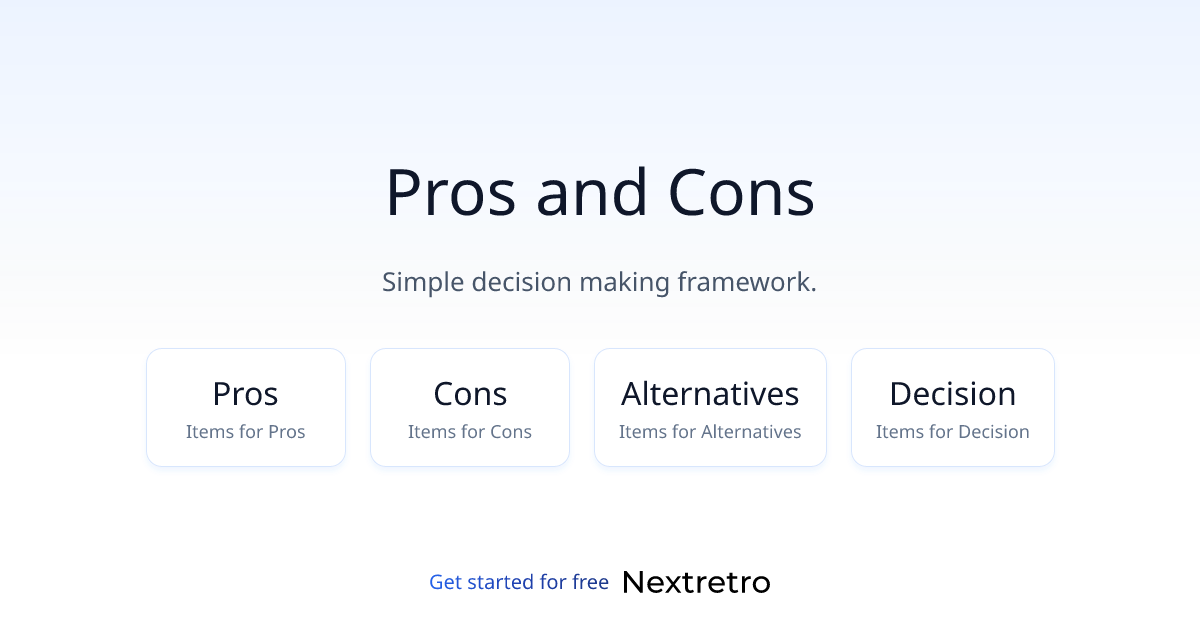 Pros and Cons

Simple decision making framework.

Pros
Items for Pros

Cons
Items for Cons

Alternatives
Items for Alternatives

Decision
Items for Decision

Get started for free Nextretro